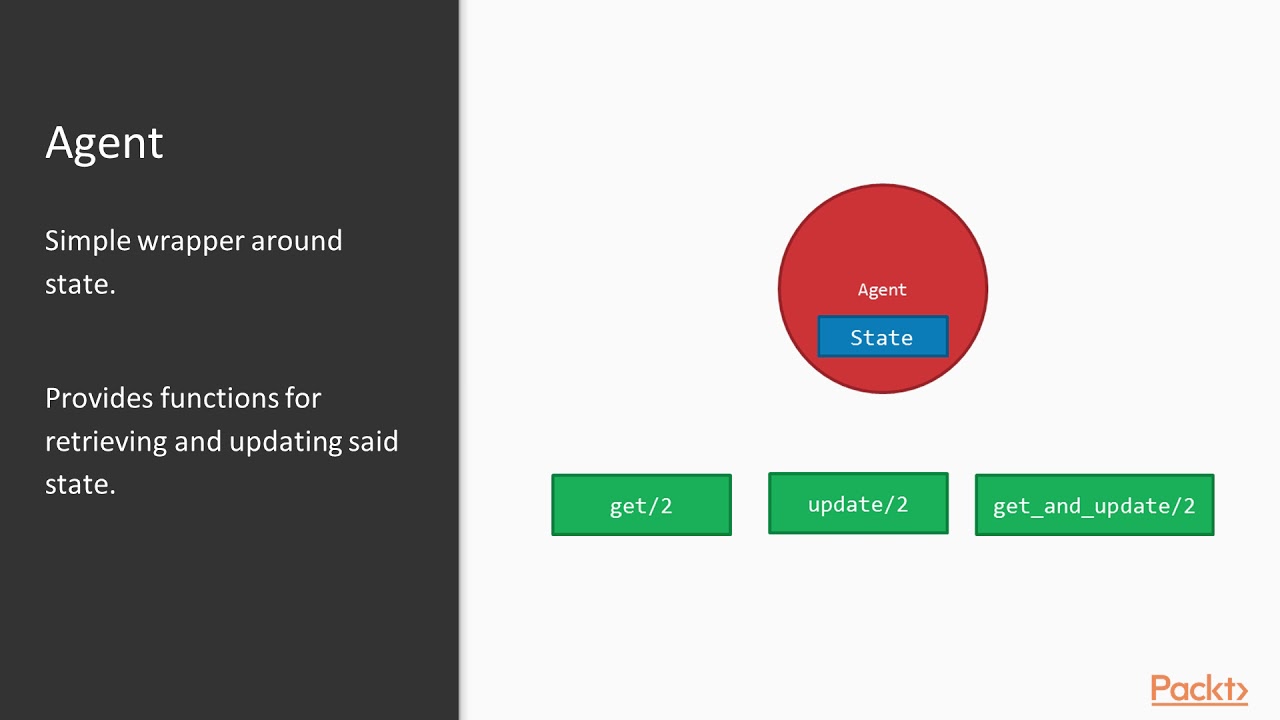 Agent

Simple wrapper around state.

Provides functions for retrieving and updating said state.

Agent

State

get/2

update/2

get_and_update/2

Packt>